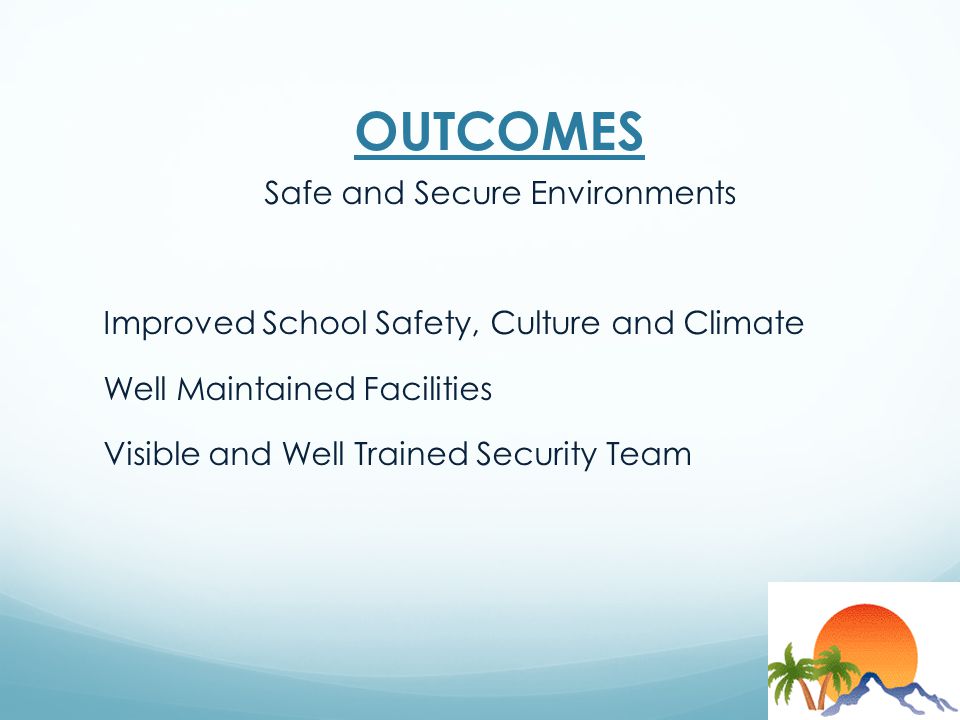 OUTCOMES

Safe and Secure Environments

Improved School Safety, Culture and Climate

Well Maintained Facilities

Visible and Well Trained Security Team